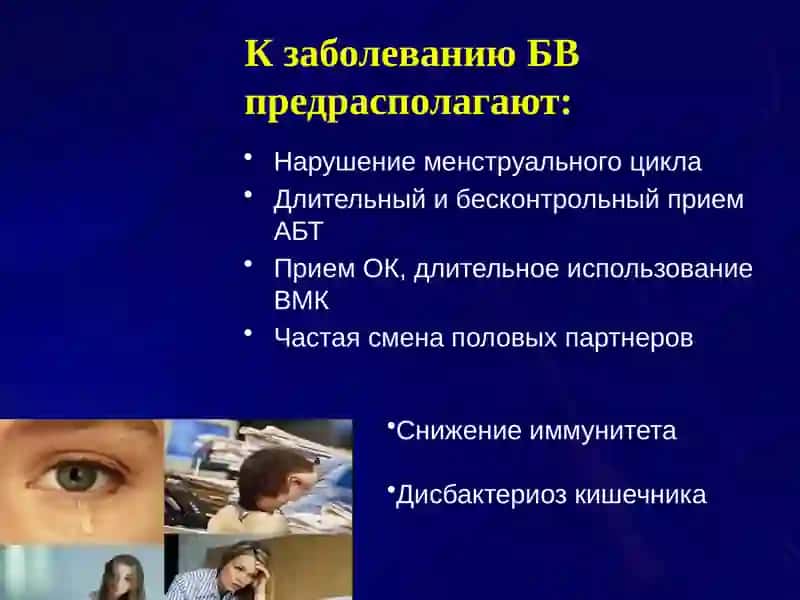 К заболеванию БВ предрасполагают:

• Нарушение менструального цикла
• Длительный и бесконтрольный прием АБТ
• Прием ОК, длительное использование ВМК
• Частая смена половых партнеров

•Снижение иммунитета

•Дисбактериоз кишечника